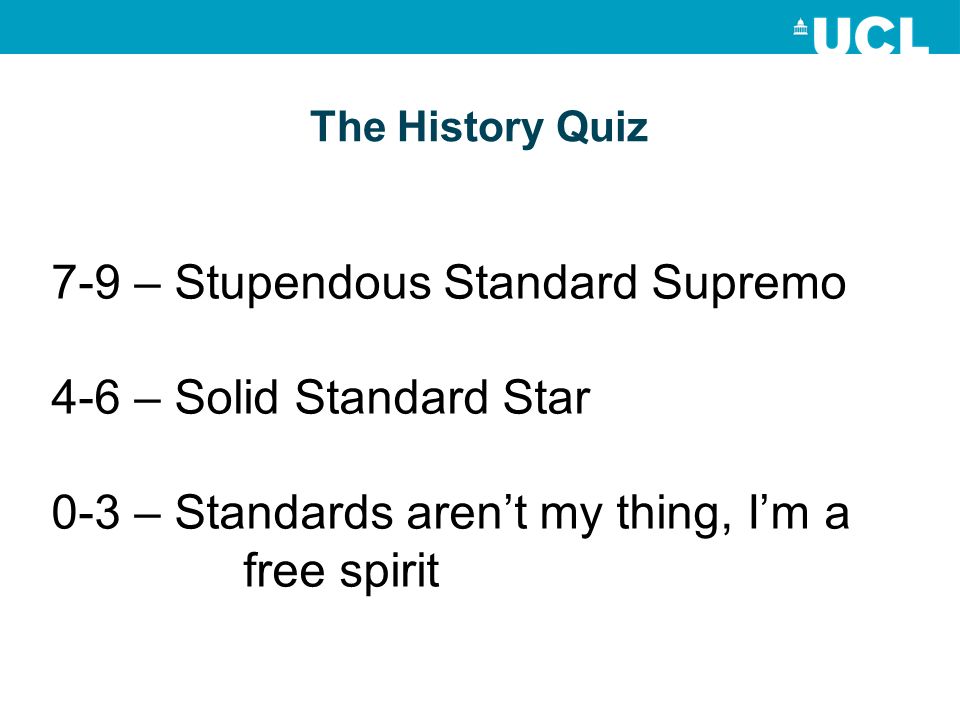 UCL

The History Quiz

7-9 – Stupendous Standard Supremo

4-6 – Solid Standard Star

0-3 – Standards aren’t my thing, I’m a free spirit